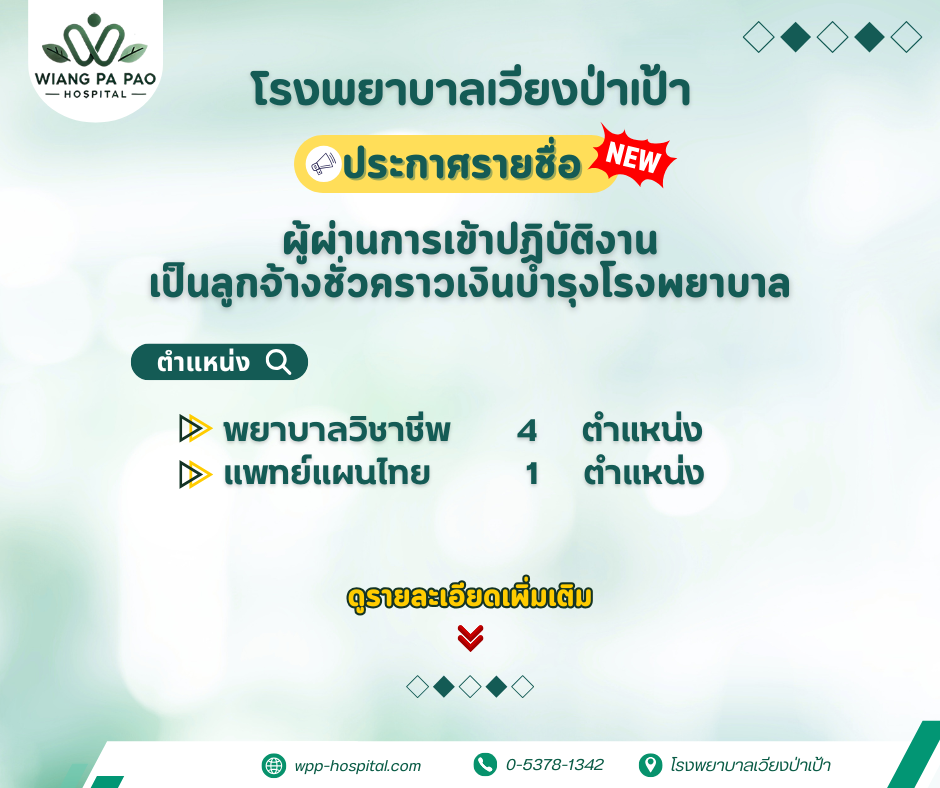 WIANG PA PAO
HOSPITAL

โรงพยาบาลเวียงป่าเป้า

ประกาศรายชื่อ NEW

ผู้ผ่านการเข้าปฏิบัติงาน
เป็นลูกจ้างชั่วคราวเงินบำรุงโรงพยาบาล

ตำแหน่ง

พยาบาลวิชาชีพ 4 ตำแหน่ง
แพทย์แผนไทย 1 ตำแหน่ง

ดูรายละเอียดเพิ่มเติม

wpp-hospital.com
0-5378-1342
โรงพยาบาลเวียงป่าเป้า